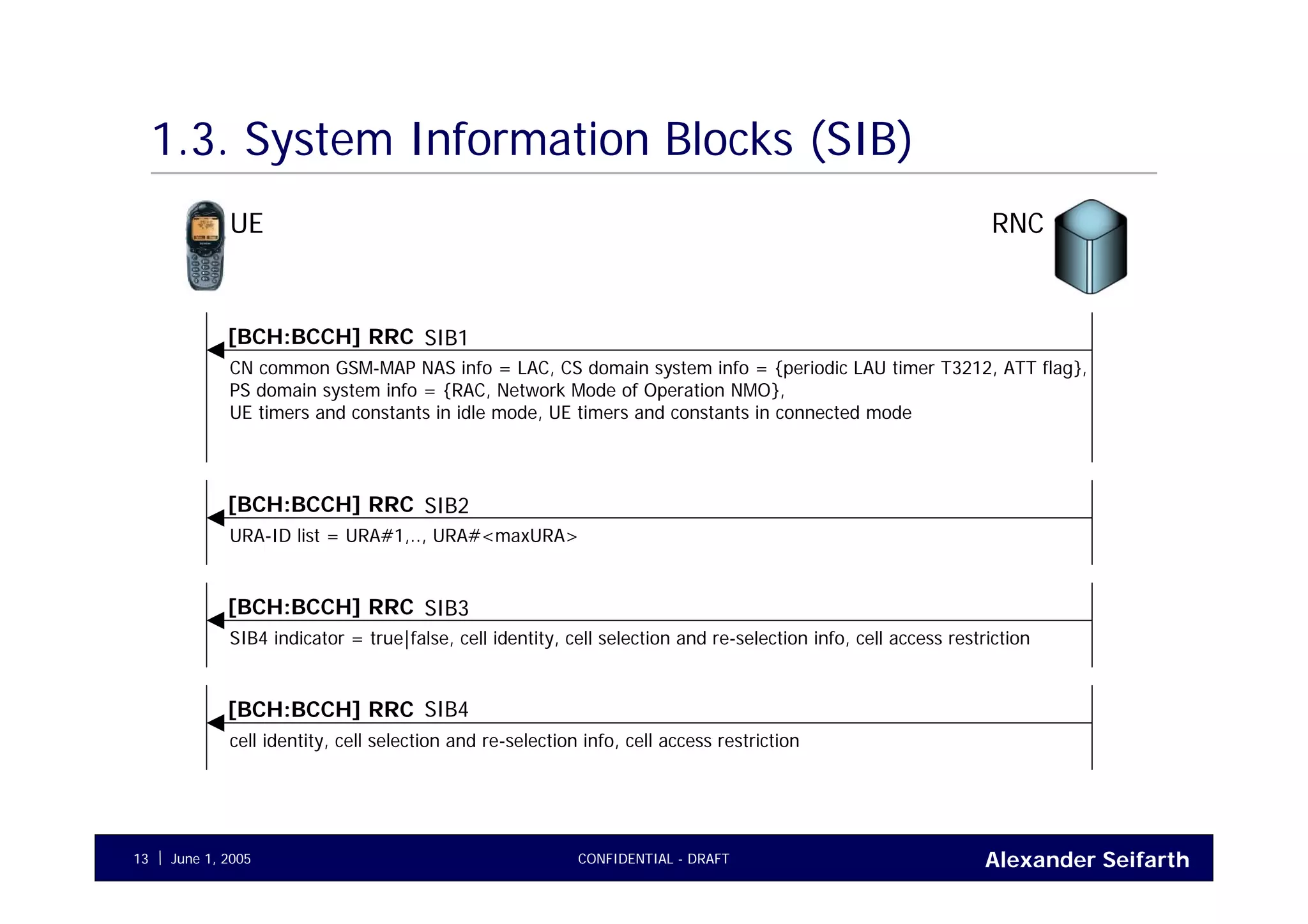 1.3. System Information Blocks (SIB)

UE

RNC

[BCH:BCCH] RRC SIB1

CN common GSM-MAP NAS info = LAC, CS domain system info = {periodic LAU timer T3212, ATT flag}, PS domain system info = {RAC, Network Mode of Operation NMO}, UE timers and constants in idle mode, UE timers and constants in connected mode

[BCH:BCCH] RRC SIB2

URA-ID list = URA#1,.., URA#<maxURA>

[BCH:BCCH] RRC SIB3

SIB4 indicator = true|false, cell identity, cell selection and re-selection info, cell access restriction

[BCH:BCCH] RRC SIB4

cell identity, cell selection and re-selection info, cell access restriction

13 | June 1, 2005

CONFIDENTIAL - DRAFT

Alexander Seifarth